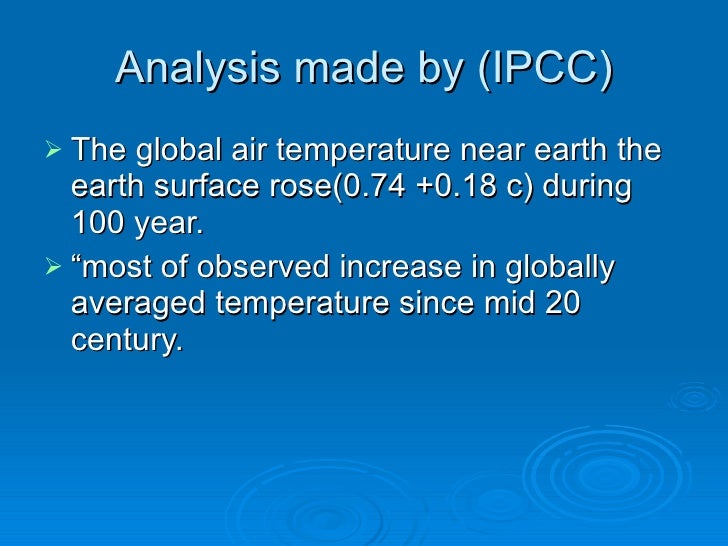 Analysis made by (IPCC)

➢ The global air temperature near earth the earth surface rose(0.74 +0.18 c) during 100 year.

➢ “most of observed increase in globally averaged temperature since mid 20 century.